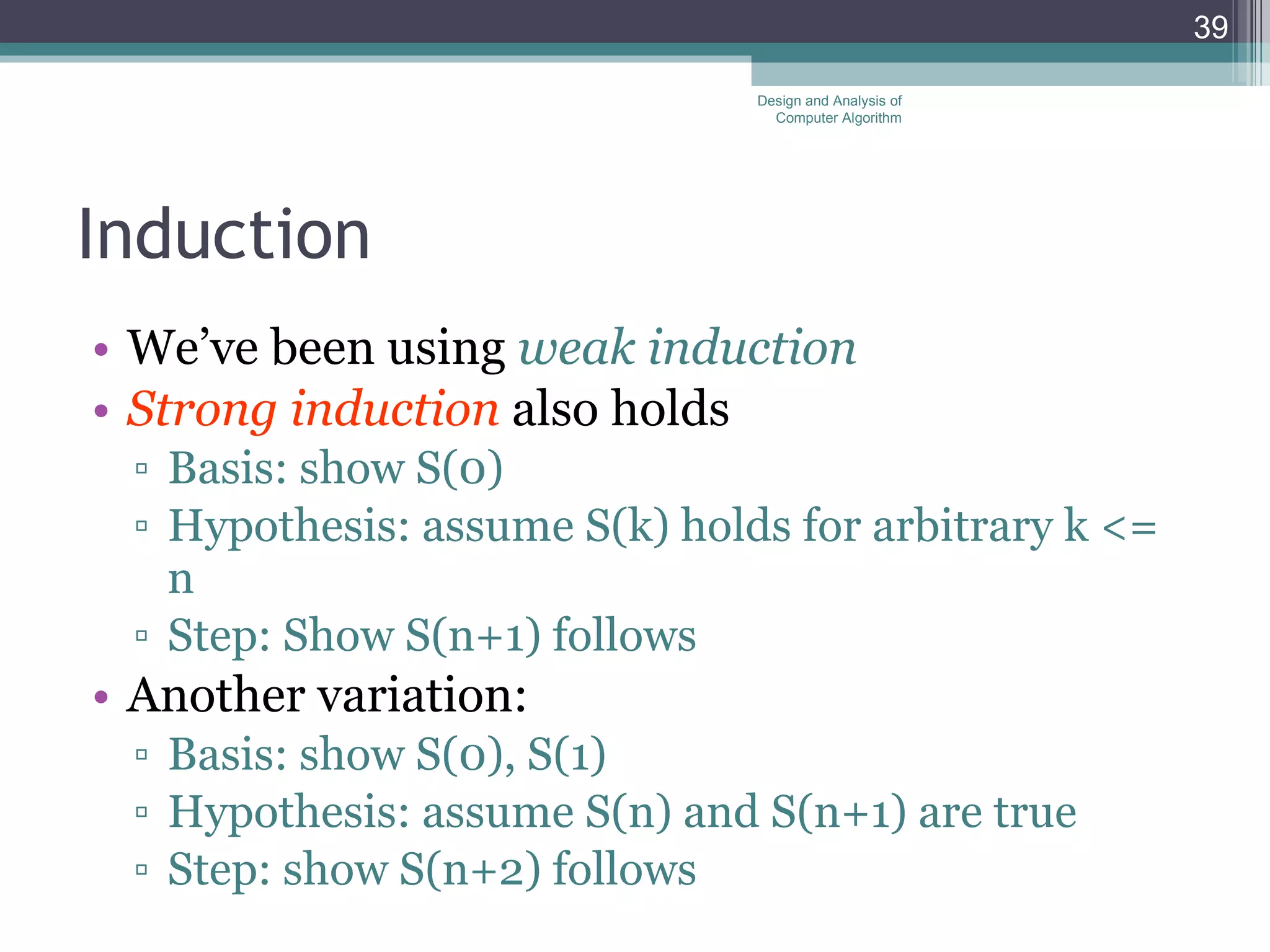 39

Design and Analysis of Computer Algorithm

Induction

• We've been using weak induction
• Strong induction also holds
▫ Basis: show S(0)
▫ Hypothesis: assume S(k) holds for arbitrary k <= n
▫ Step: Show S(n+1) follows
• Another variation:
▫ Basis: show S(0), S(1)
▫ Hypothesis: assume S(n) and S(n+1) are true
▫ Step: show S(n+2) follows